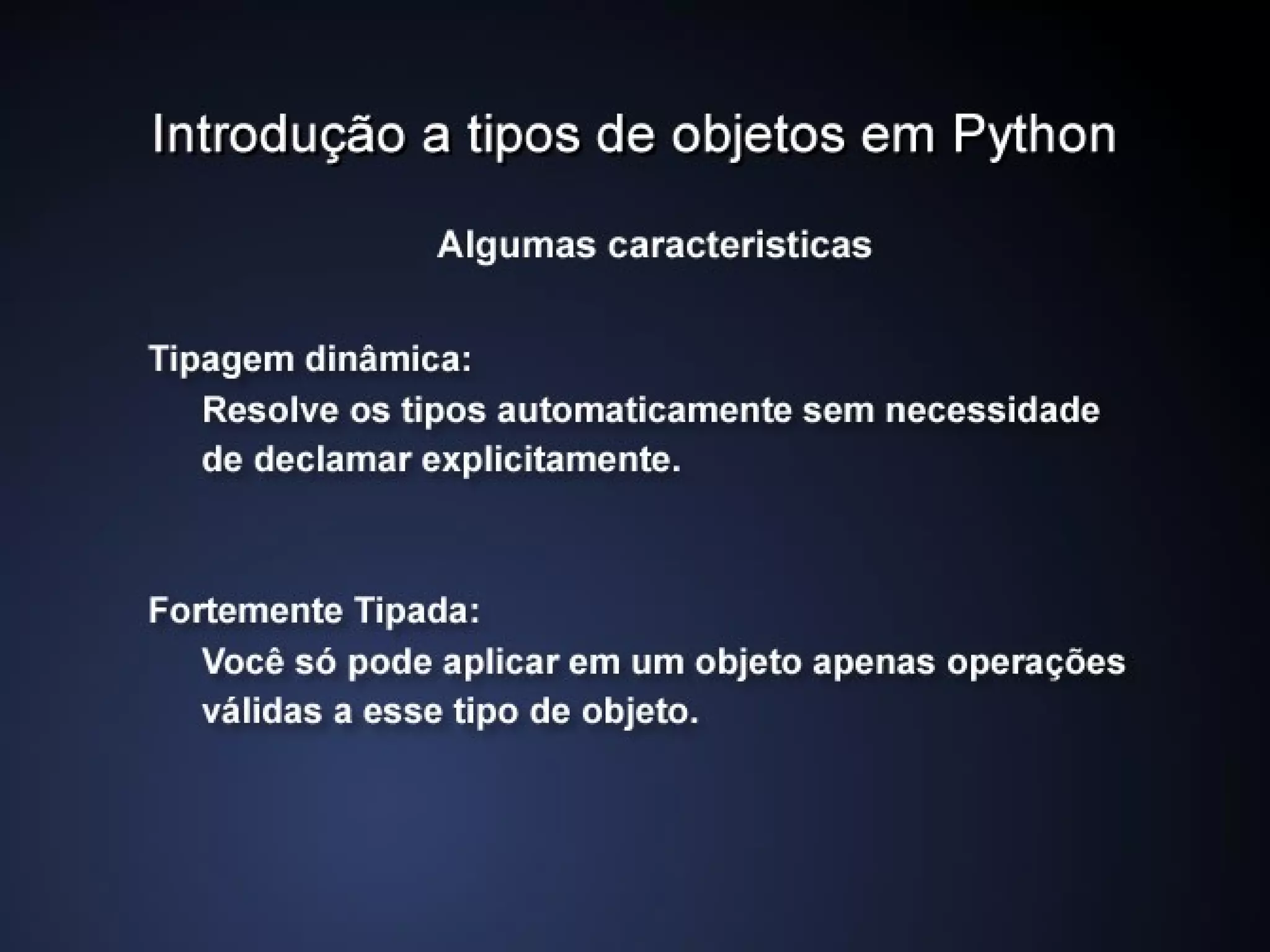 Introdução a tipos de objetos em Python

Algumas caracteristicas

Tipagem dinâmica:
Resolve os tipos automaticamente sem necessidade de declamar explicitamente.

Fortemente Tipada:
Você só pode aplicar em um objeto apenas operações válidas a esse tipo de objeto.